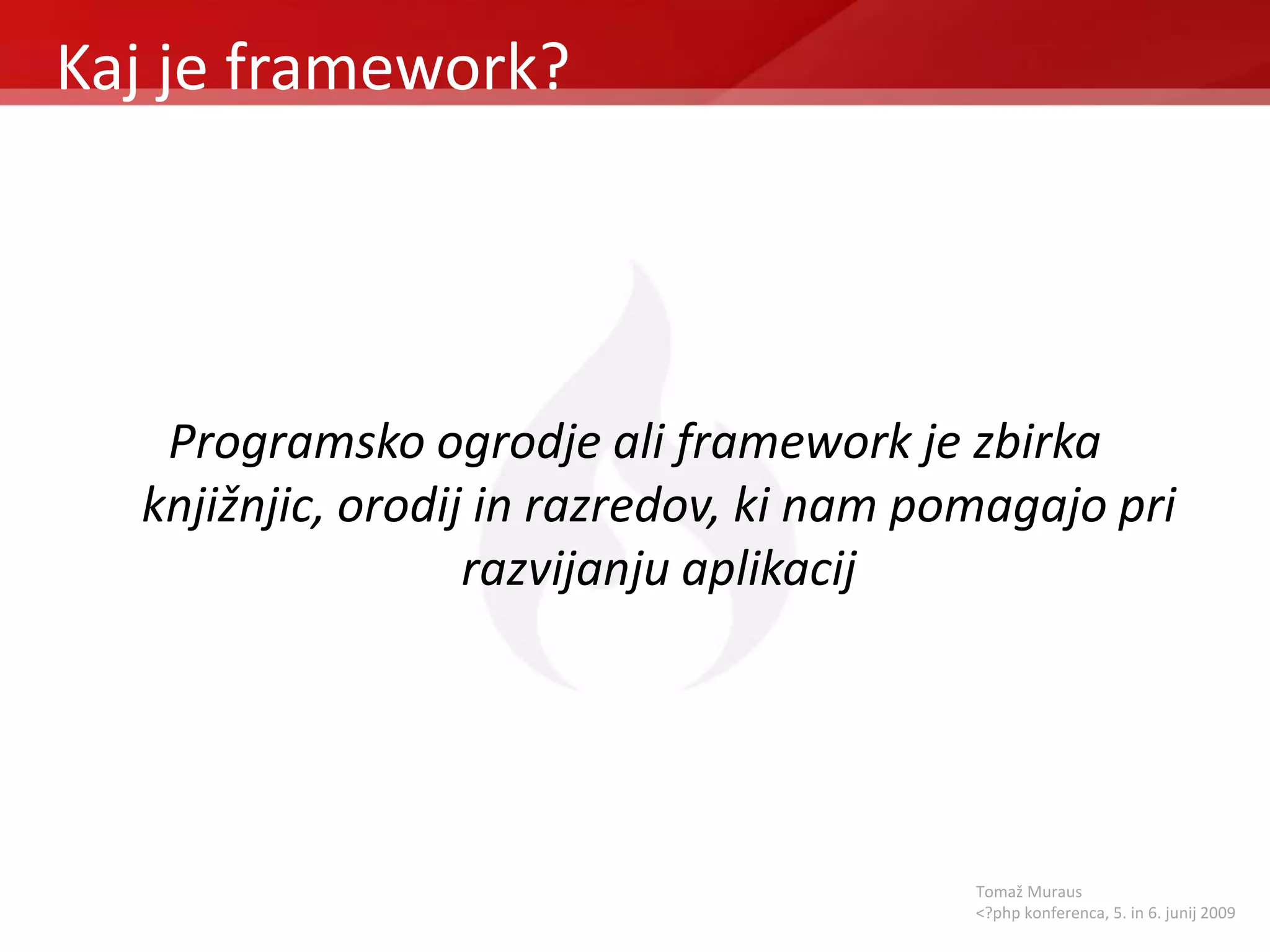 Kaj je framework?

Programsko ogrodje ali framework je zbirka knjižnjic, orodij in razredov, ki nam pomagajo pri razvijanju aplikacij

Tomaž Muraus
<?php konferenca, 5. in 6. junij 2009